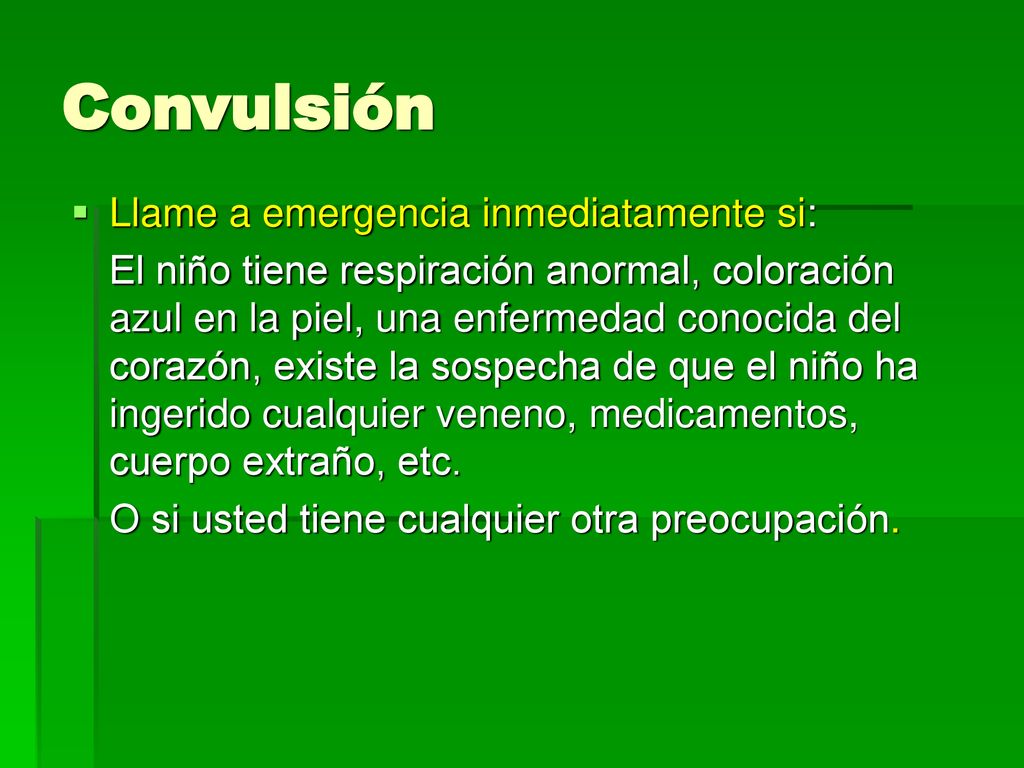 Convulsión

Llame a emergencia inmediatamente si:

El niño tiene respiración anormal, coloración azul en la piel, una enfermedad conocida del corazón, existe la sospecha de que el niño ha ingerido cualquier veneno, medicamentos, cuerpo extraño, etc.

O si usted tiene cualquier otra preocupación.